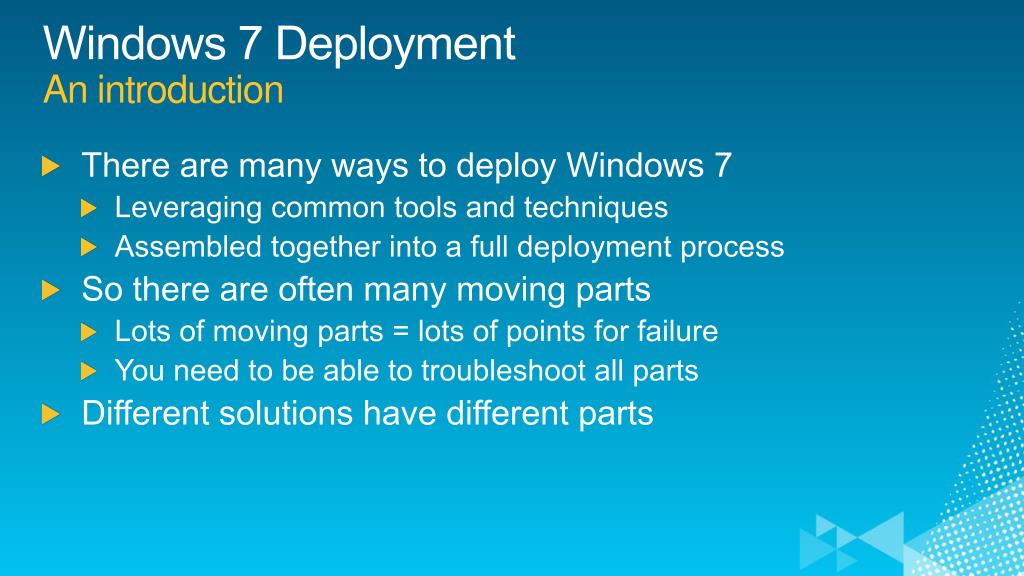 Windows 7 Deployment
An introduction

There are many ways to deploy Windows 7
Leveraging common tools and techniques
Assembled together into a full deployment process
So there are often many moving parts
Lots of moving parts = lots of points for failure
You need to be able to troubleshoot all parts
Different solutions have different parts